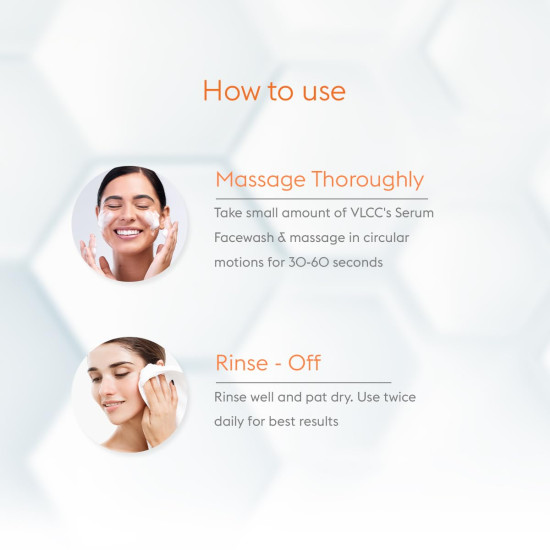 How to use

Massage Thoroughly

Take small amount of VLCC's Serum Facewash & massage in circular motions for 30-60 seconds

Rinse - Off

Rinse well and pat dry. Use twice daily for best results